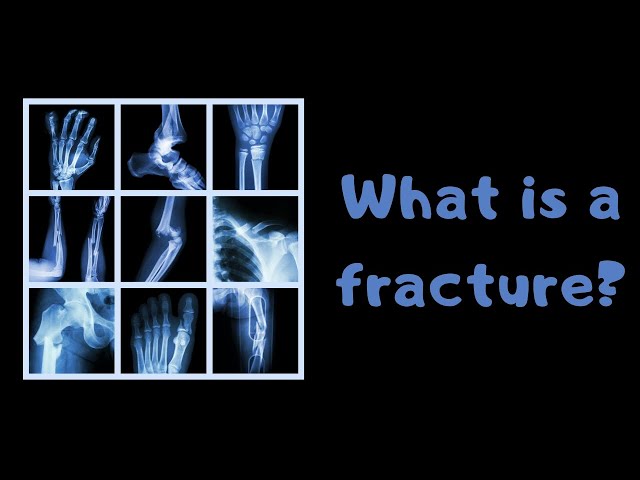 What is a fracture?